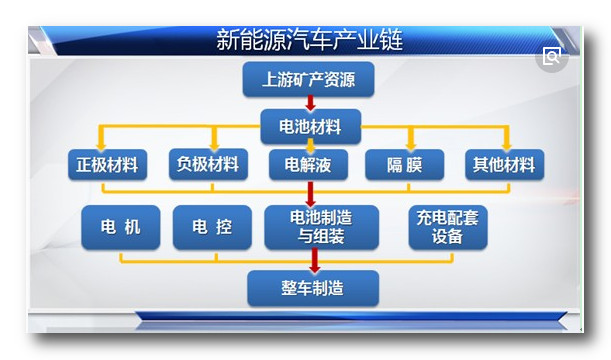 新能源汽车产业链

上游矿产资源

电池材料

正极材料

负极材料

电解液

隔膜

其他材料

电机

电控

电池制造与组装

充电配套设备

整车制造